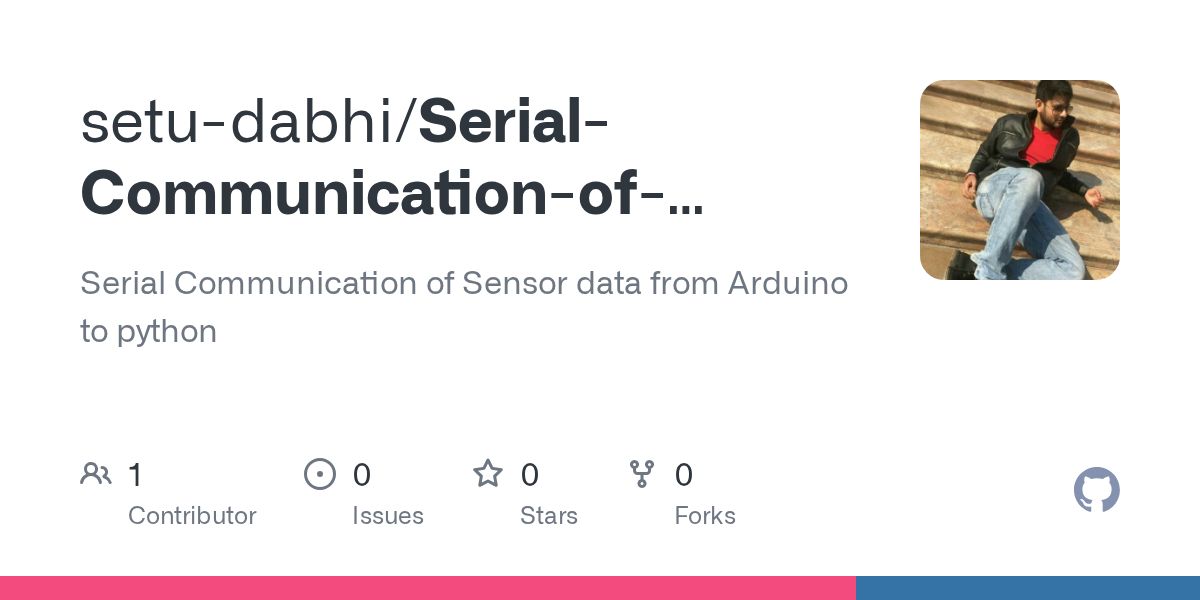 setu-dabhi/Serial-Communication-of-...

Serial Communication of Sensor data from Arduino to python

1 Contributor

0 Issues

0 Stars

0 Forks